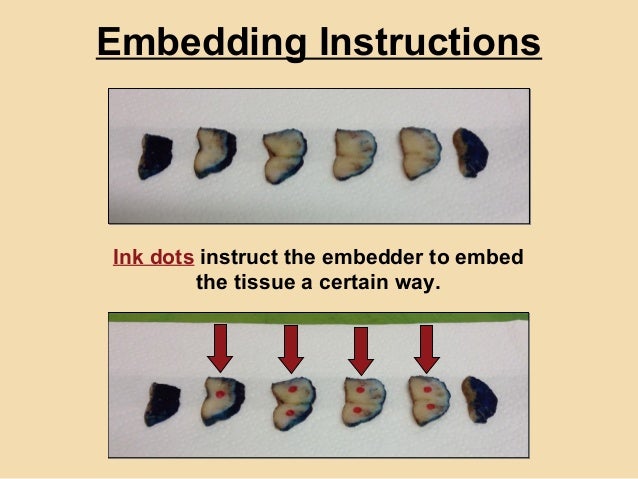 Embedding Instructions

Ink dots instruct the embedder to embed the tissue a certain way.